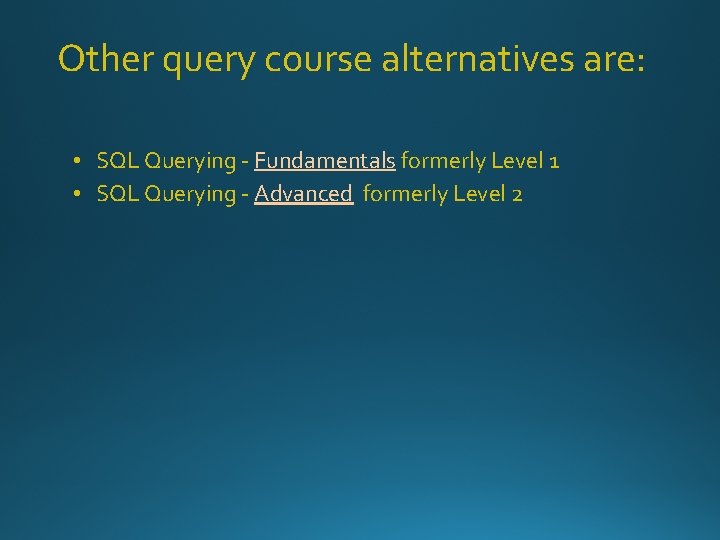 Other query course alternatives are:

• SQL Querying - Fundamentals formerly Level 1
• SQL Querying - Advanced formerly Level 2